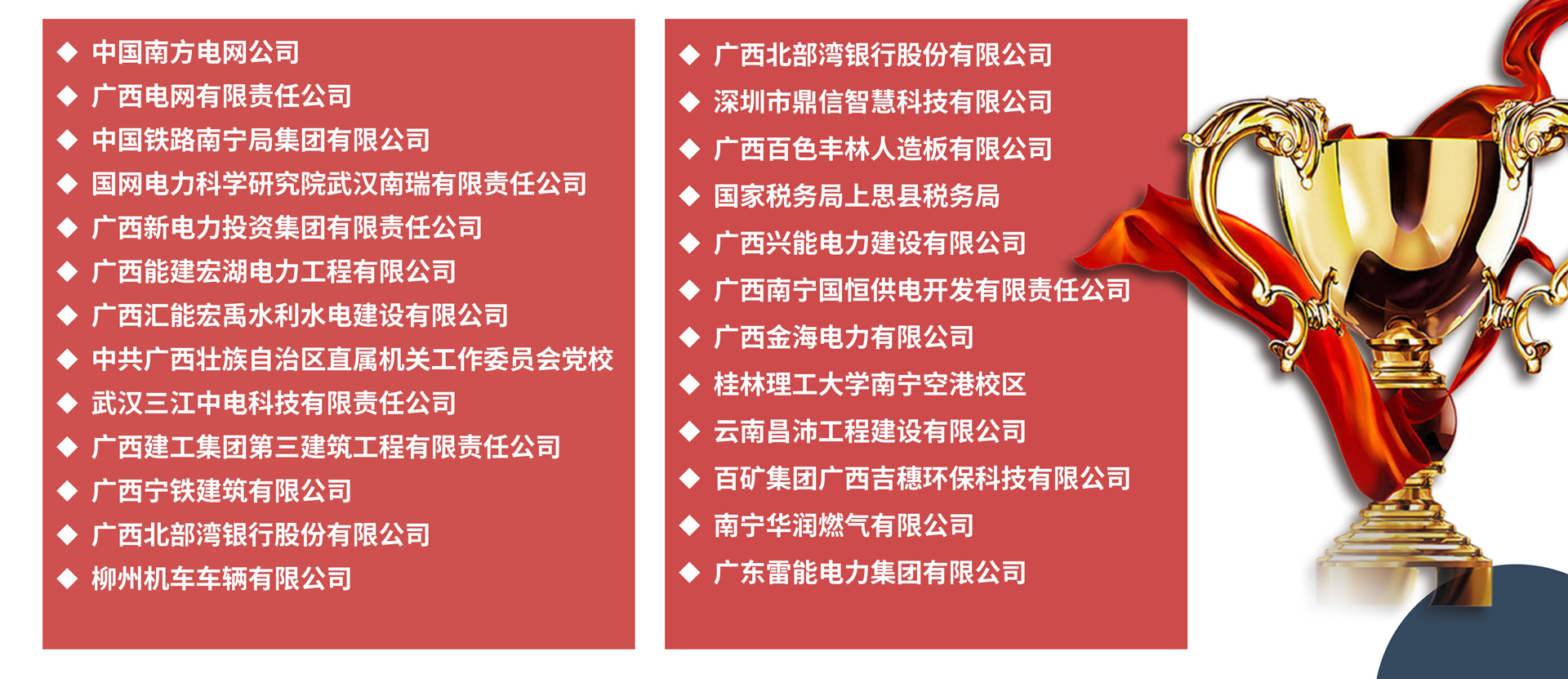 ◆ 中国南方电网公司
◆ 广西电网有限责任公司
◆ 中国铁路南宁局集团有限公司
◆ 国网电力科学研究院武汉南瑞有限责任公司
◆ 广西新电力投资集团有限责任公司
◆ 广西能建宏湖电力工程有限公司
◆ 广西汇能宏禹水利水电建设有限公司
◆ 中共广西壮族自治区直属机关工作委员会党校
◆ 武汉三江中电科技有限责任公司
◆ 广西建工集团第三建筑工程有限责任公司
◆ 广西宁铁建筑有限公司
◆ 广西北部湾银行股份有限公司
◆ 柳州机车车辆有限公司

◆ 广西北部湾银行股份有限公司
◆ 深圳市鼎信智慧科技有限公司
◆ 广西百色丰林人造板有限公司
◆ 国家税务局上思县税务局
◆ 广西兴能电力建设有限公司
◆ 广西南宁国恒供电开发有限责任公司
◆ 广西金海电力有限公司
◆ 桂林理工大学南宁空港校区
◆ 云南昌沛工程建设有限公司
◆ 百矿集团广西吉穗环保科技有限公司
◆ 南宁华润燃气有限公司
◆ 广东雷能电力集团有限公司